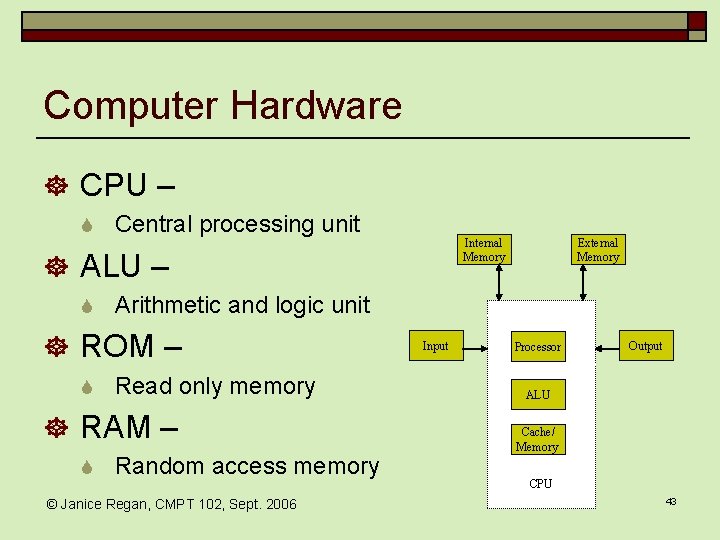 Computer Hardware

CPU –

Central processing unit

ALU –

Arithmetic and logic unit

ROM –

Read only memory

RAM –

Random access memory

Internal Memory

External Memory

Input

Processor

Output

ALU

Cache/ Memory

CPU

© Janice Regan, CMPT 102, Sept. 2006

43